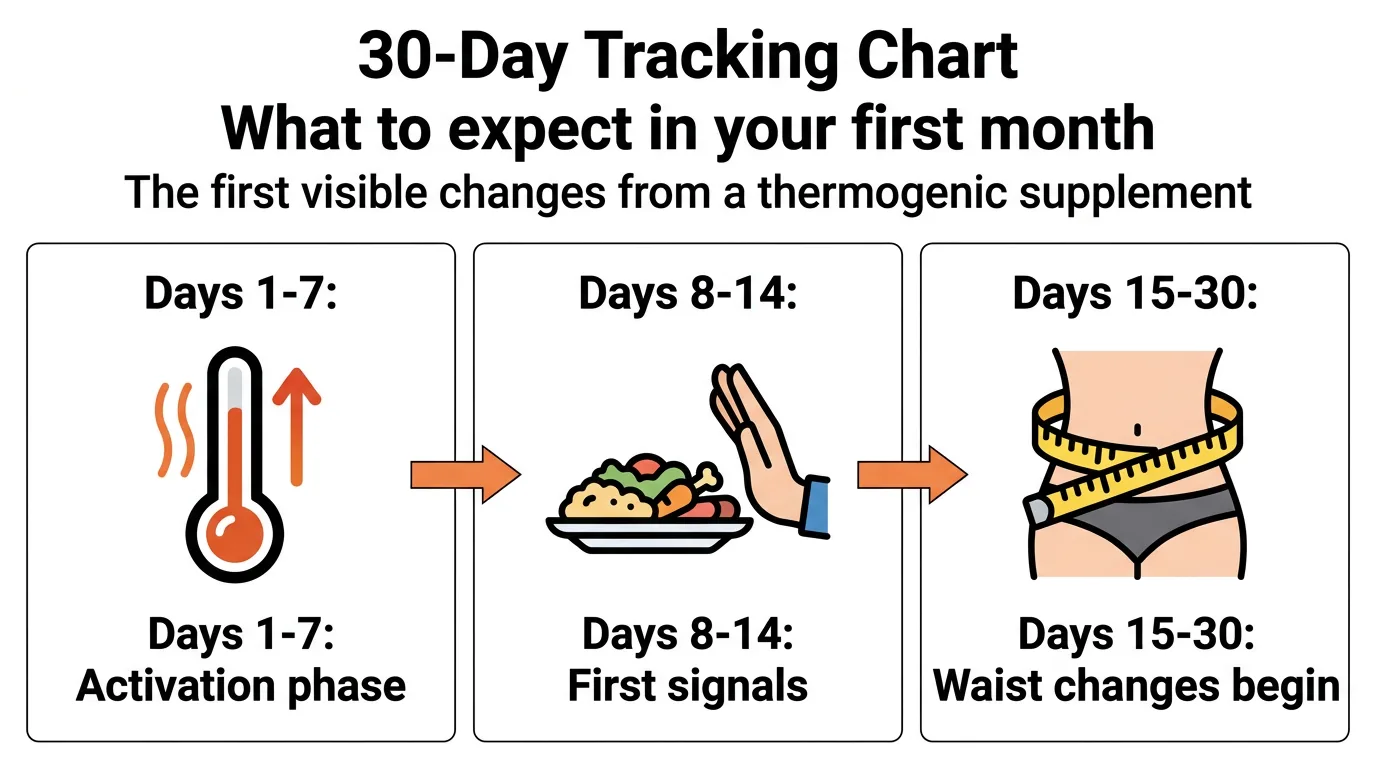 30-Day Tracking Chart
What to expect in your first month
The first visible changes from a thermogenic supplement

Days 1-7:

Days 1-7:
Activation phase

Days 8-14:

Days 8-14:
First signals

Days 15-30:

Days 15-30:
Waist changes begin